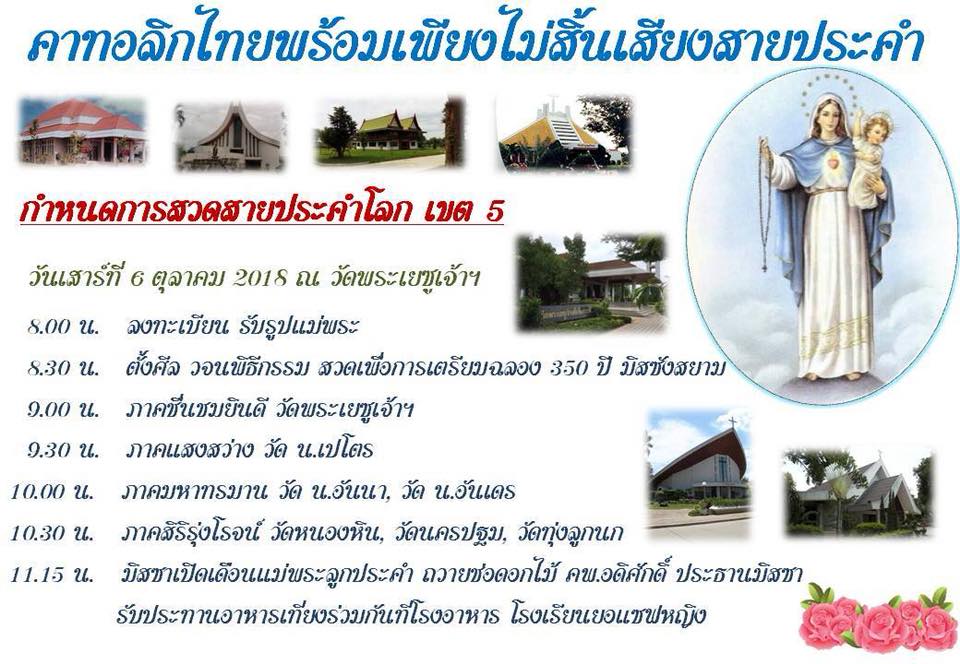 คาทอลิกไทยพร้อมเพียงไม่สิ้นเสียงสายประคำ

กำหนดการสวดสายประคำโลก เขต 5

วันเสาร์ที่ 6 ตุลาคม 2018 ณ วัดพระเยซูเจ้าฯ

8.00 น. ลงทะเบียน รับรูปแม่พระ

8.30 น. ตั้งศีล วจนพิธีกรรม สวดเพื่อการเตรียมฉลอง 350 ปี มิสซังสยาม

9.00 น. ภาคชื่นชมยินดี วัดพระเยซูเจ้าฯ

9.30 น. ภาคแสงสว่าง วัด น.เปโตร

10.00 น. ภาคมหาทรมาน วัด น.อันนา, วัด น.อันเดร

10.30 น. ภาคสิริรุ่งโรจน์ วัดหนองหิน, วัดนครปฐม, วัดทุ่งลูกนก

11.15 น. มิสซาเปิดเดือนแม่พระลูกประคำ ถวายช่อดอกไม้ คพ.อดิศักดิ์ ประธานมิสซา รับประทานอาหารเที่ยงร่วมกันที่โรงอาหาร โรงเรียนยอแซฟหญิง